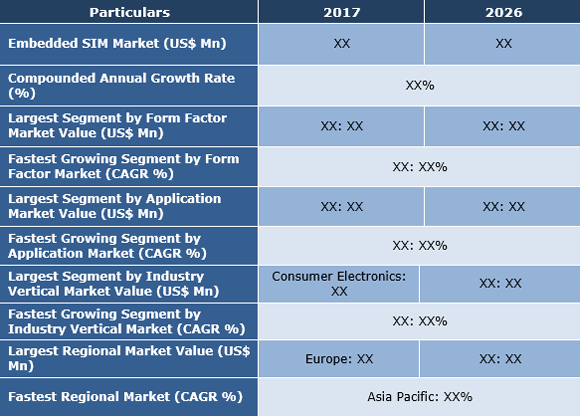 | Particulars | 2017 | 2026 |
|---|---|---|
| Embedded SIM Market (US$ Mn) | XX | XX |
| Compounded Annual Growth Rate (%) | XX% | |
| Largest Segment by Form Factor Market Value (US$ Mn) | XX: XX | XX: XX |
| Fastest Growing Segment by Form Factor Market (CAGR %) | XX: XX% | |
| Largest Segment by Application Market Value (US$ Mn) | XX: XX | XX: XX |
| Fastest Growing Segment by Application Market (CAGR %) | XX: XX% | |
| Largest Segment by Industry Vertical Market Value (US$ Mn) | Consumer Electronics: XX | XX: XX |
| Fastest Growing Segment by Industry Vertical Market (CAGR %) | XX: XX% | |
| Largest Regional Market Value (US$ Mn) | Europe: XX | XX: XX |
| Fastest Regional Market (CAGR %) | Asia Pacific: XX% | |